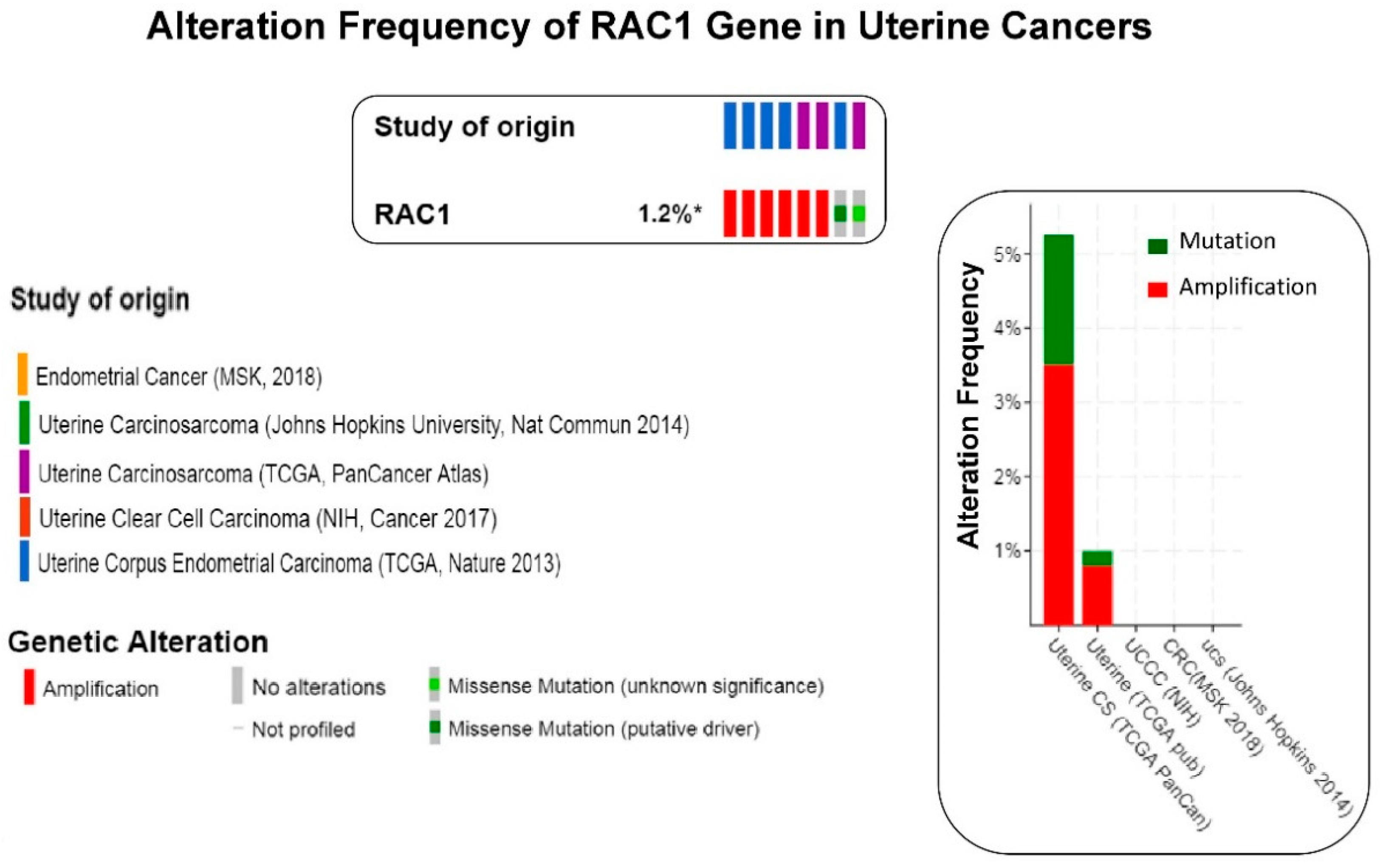 Alteration Frequency of RAC1 Gene in Uterine Cancers

Study of origin

RAC1 1.2%*

Study of origin

Endometrial Cancer (MSK, 2018)
Uterine Carcinosarcoma (Johns Hopkins University, Nat Commun 2014)
Uterine Carcinosarcoma (TCGA, PanCancer Atlas)
Uterine Clear Cell Carcinoma (NIH, Cancer 2017)
Uterine Corpus Endometrial Carcinoma (TCGA, Nature 2013)

Genetic Alteration

Amplification
No alterations
Not profiled
Missense Mutation (unknown significance)
Missense Mutation (putative driver)

Alteration Frequency

5%
4%
3%
2%
1%

Mutation
Amplification

Uterine CS (TCGA PanCan)
Uterine (TCGA pub)
UCCC (NIH)
CRC(MSK 2018)
ucs (Johns Hopkins 2014)